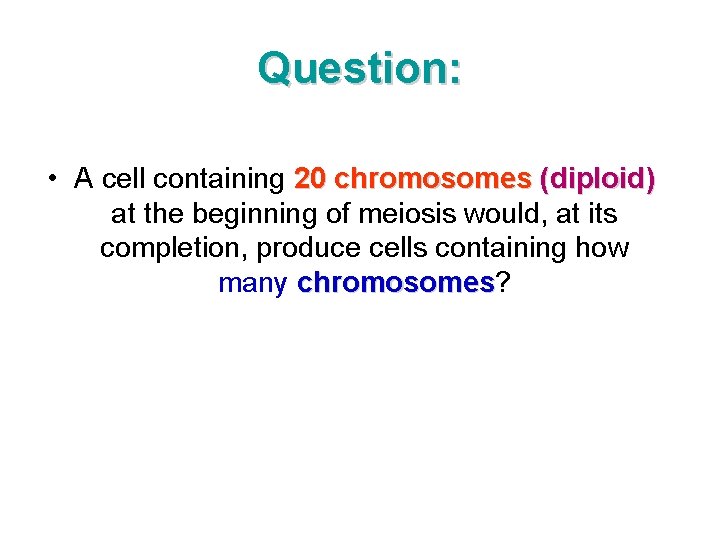 Question:

• A cell containing 20 chromosomes (diploid) at the beginning of meiosis would, at its completion, produce cells containing how many chromosomes?